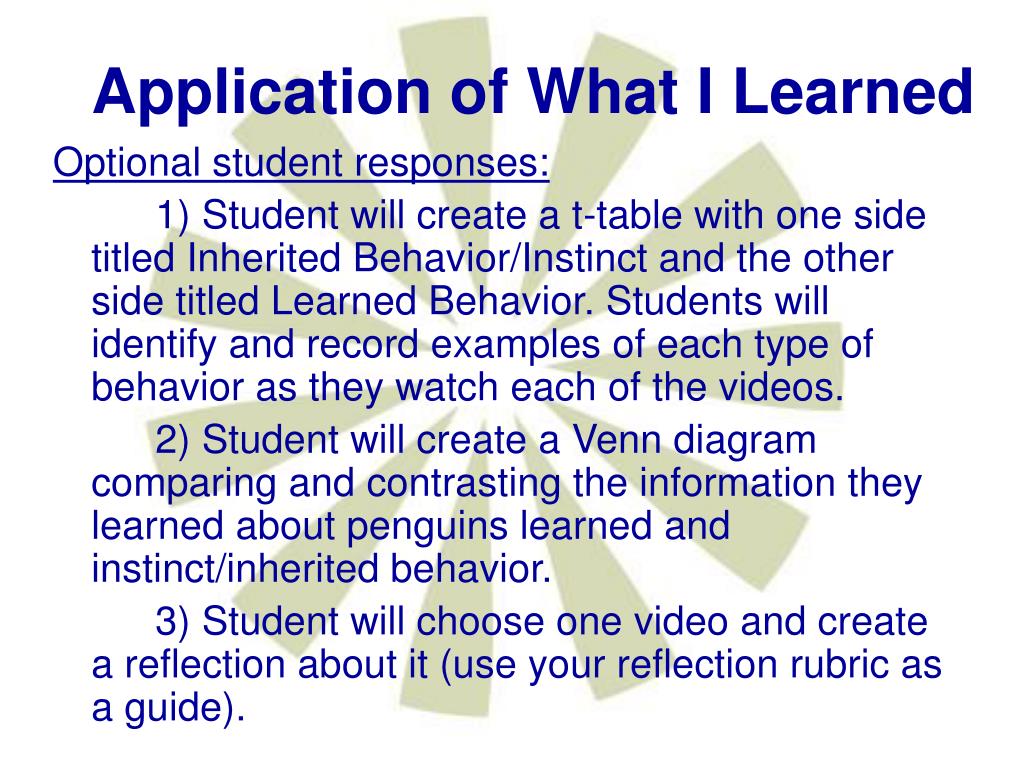 Application of What I Learned

Optional student responses:

1) Student will create a t-table with one side titled Inherited Behavior/Instinct and the other side titled Learned Behavior. Students will identify and record examples of each type of behavior as they watch each of the videos.

2) Student will create a Venn diagram comparing and contrasting the information they learned about penguins learned and instinct/inherited behavior.

3) Student will choose one video and create a reflection about it (use your reflection rubric as a guide).